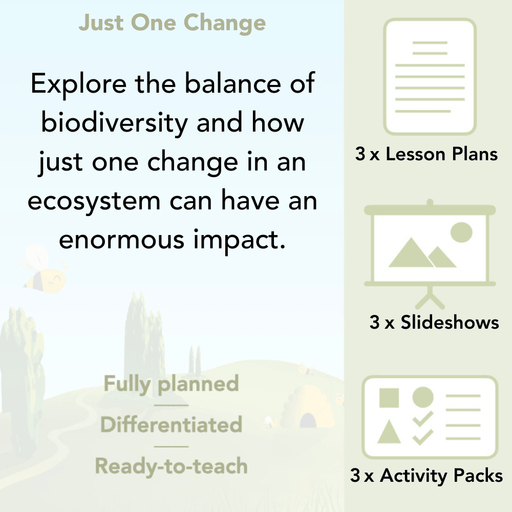 Just One Change

Explore the balance of biodiversity and how just one change in an ecosystem can have an enormous impact.

Fully planned

Differentiated

Ready-to-teach

3 x Lesson Plans

3 x Slideshows

3 x Activity Packs